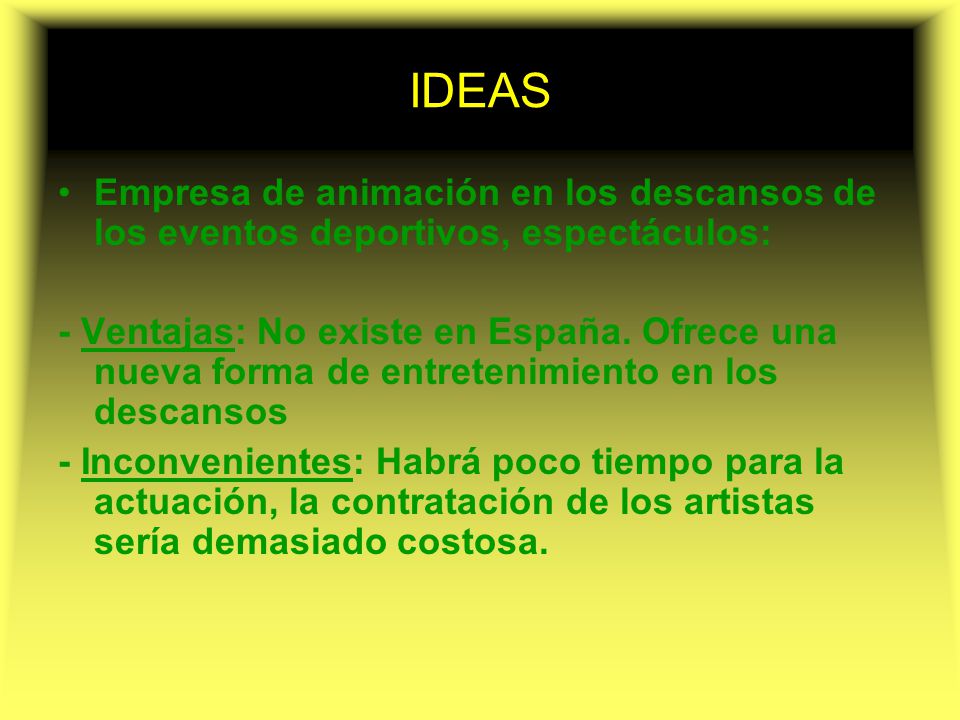 IDEAS

• Empresa de animación en los descansos de los eventos deportivos, espectáculos:

- Ventajas: No existe en España. Ofrece una nueva forma de entretenimiento en los descansos

- Inconvenientes: Habrá poco tiempo para la actuación, la contratación de los artistas sería demasiado costosa.